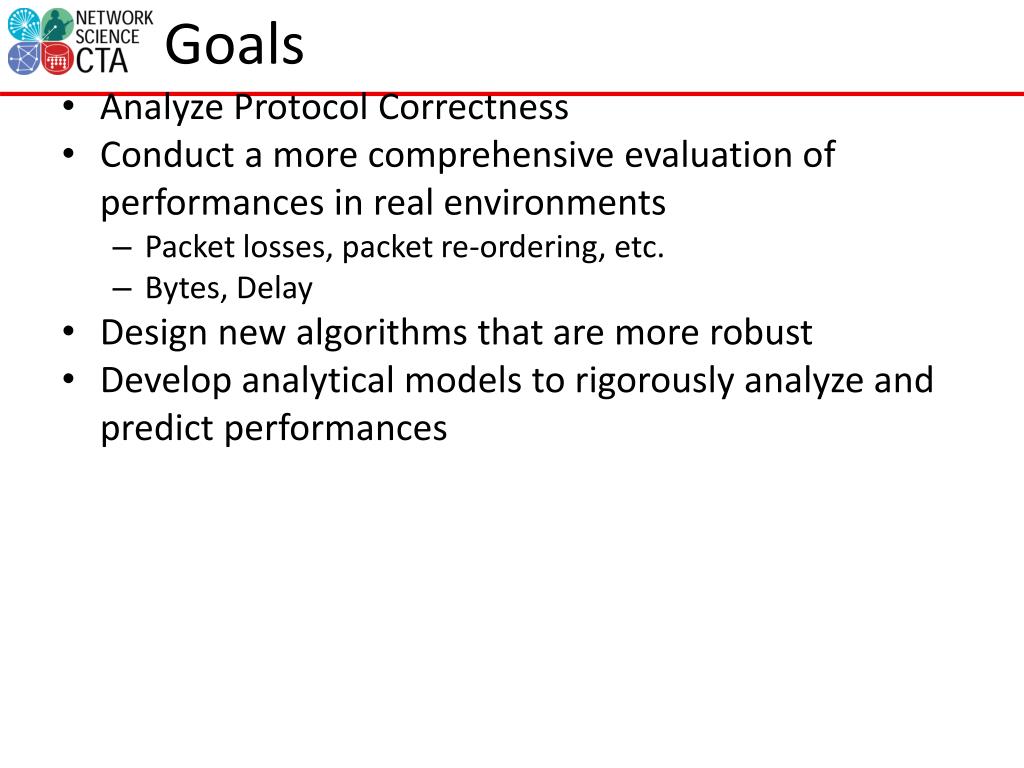 NETWORK SCIENCE CTA

Goals

• Analyze Protocol Correctness
• Conduct a more comprehensive evaluation of performances in real environments
– Packet losses, packet re-ordering, etc.
– Bytes, Delay
• Design new algorithms that are more robust
• Develop analytical models to rigorously analyze and predict performances